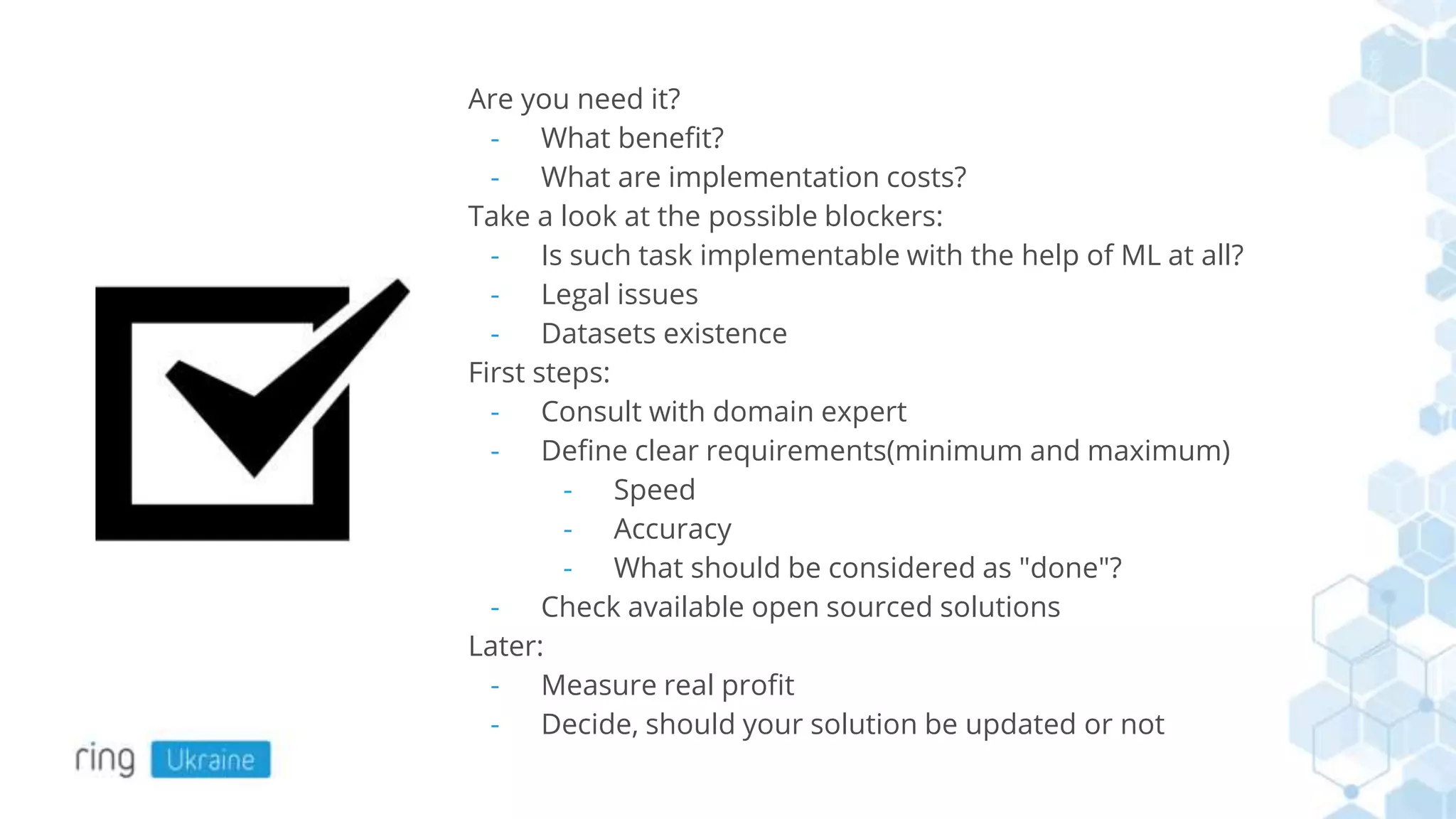 Are you need it?
- What benefit?
- What are implementation costs?
Take a look at the possible blockers:
- Is such task implementable with the help of ML at all?
- Legal issues
- Datasets existence
First steps:
- Consult with domain expert
- Define clear requirements(minimum and maximum)
  - Speed
  - Accuracy
  - What should be considered as "done"?
- Check available open sourced solutions
Later:
- Measure real profit
- Decide, should your solution be updated or not

ring Ukraine